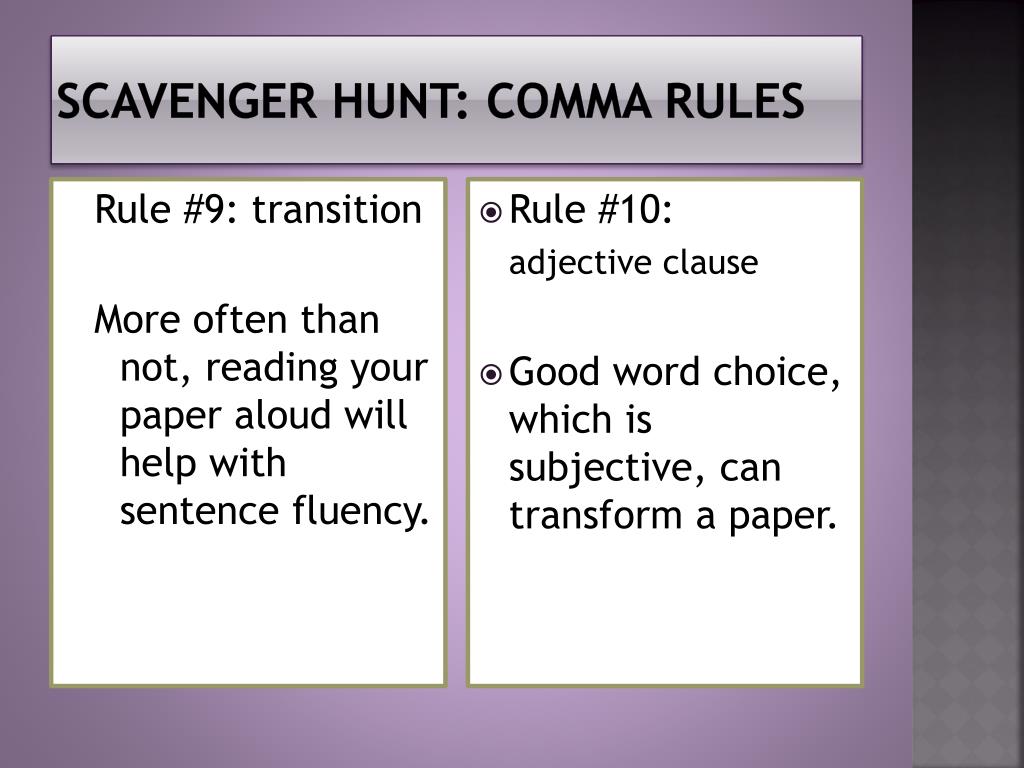 SCAVENGER HUNT: COMMA RULES

Rule #9: transition

More often than not, reading your paper aloud will help with sentence fluency.

Rule #10:
adjective clause

Good word choice, which is subjective, can transform a paper.